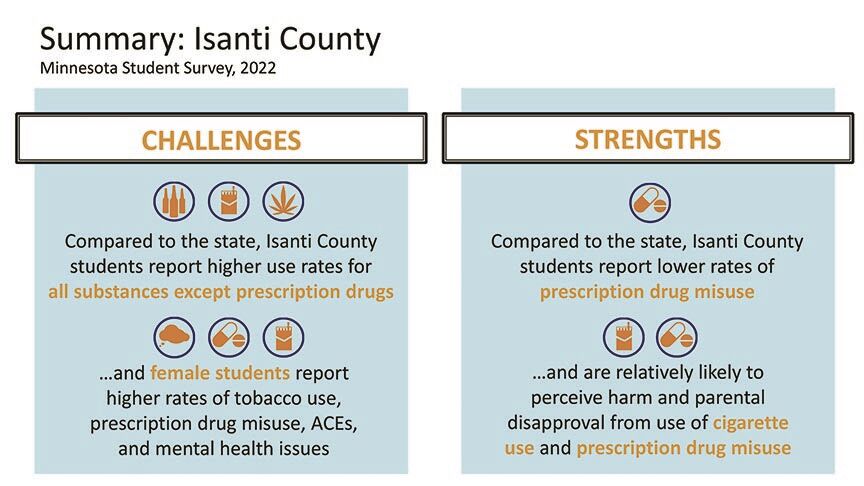 Summary: Isanti County
Minnesota Student Survey, 2022

CHALLENGES

Compared to the state, Isanti County students report higher use rates for all substances except prescription drugs

…and female students report higher rates of tobacco use, prescription drug misuse, ACEs, and mental health issues

STRENGTHS

Compared to the state, Isanti County students report lower rates of prescription drug misuse

…and are relatively likely to perceive harm and parental disapproval from use of cigarette use and prescription drug misuse